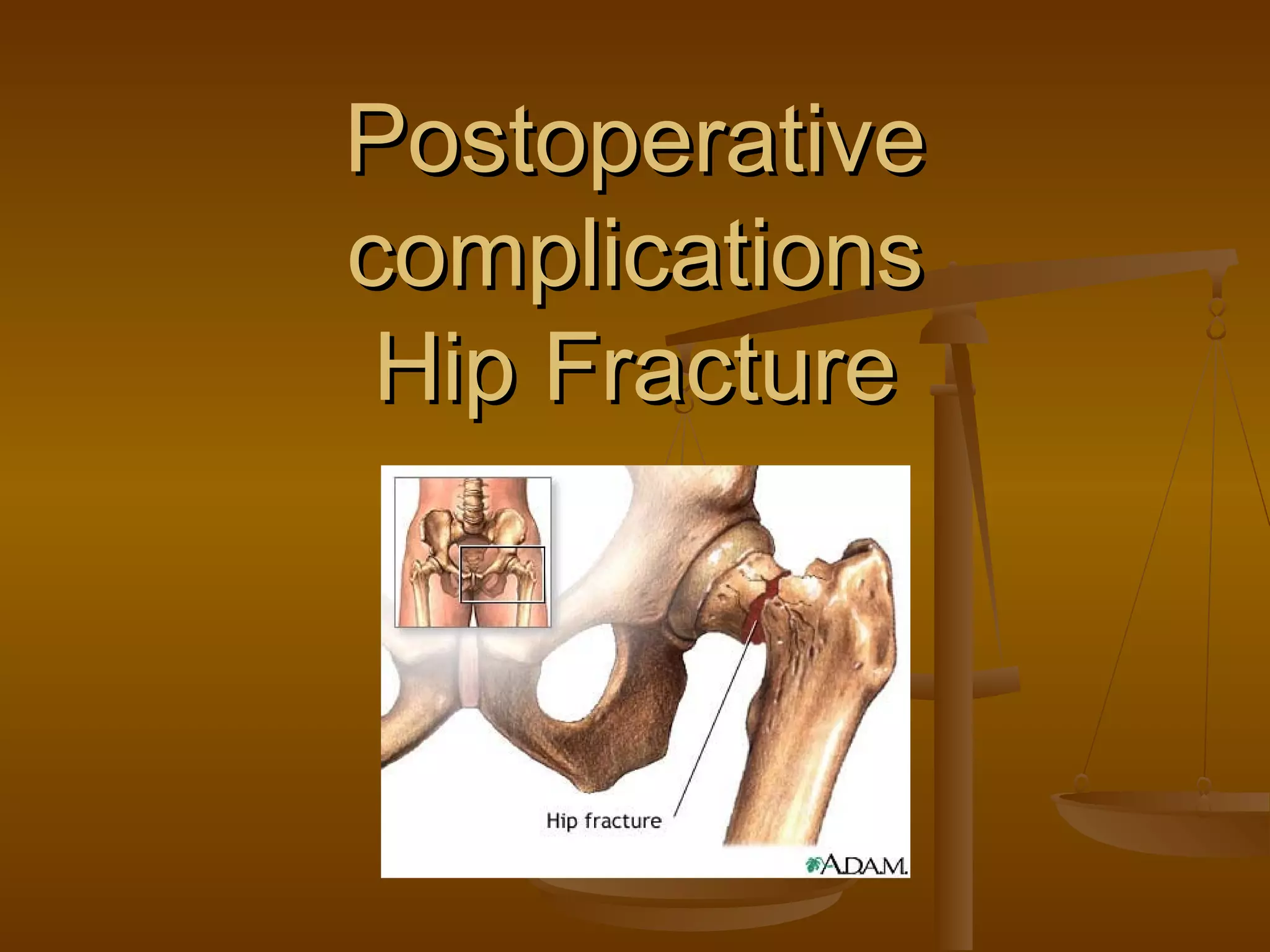 Postoperative complications Hip Fracture

Hip fracture

A.D.A.M.